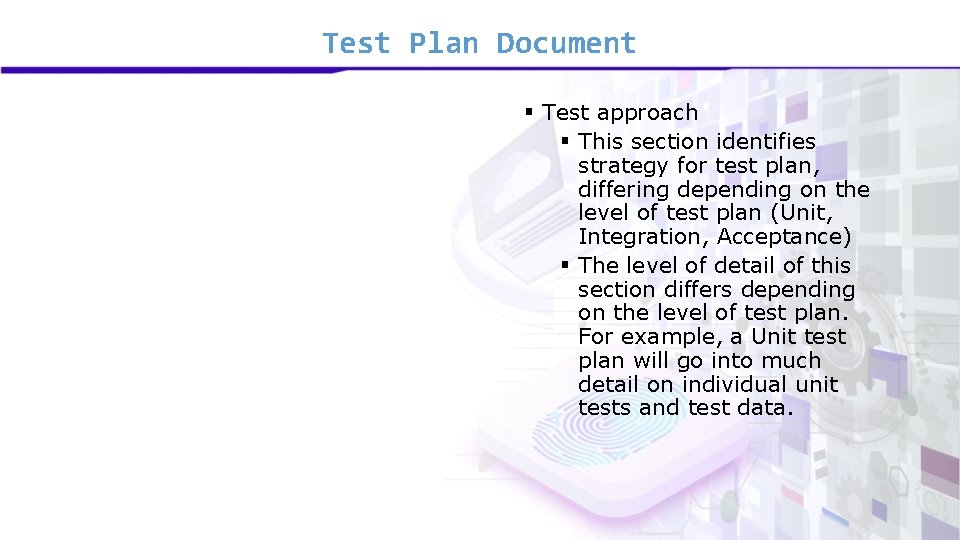 Test Plan Document

▪ Test approach
▪ This section identifies strategy for test plan, differing depending on the level of test plan (Unit, Integration, Acceptance)
▪ The level of detail of this section differs depending on the level of test plan. For example, a Unit test plan will go into much detail on individual unit tests and test data.